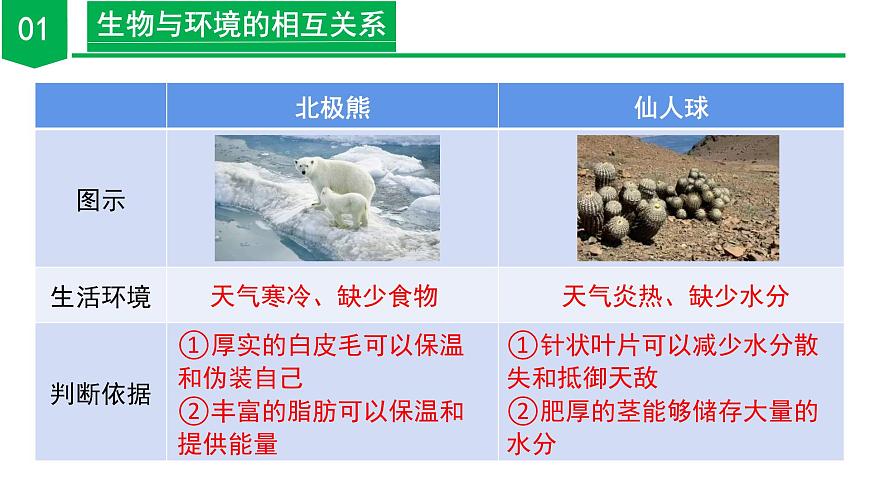 01 生物与环境的相互关系

| | 北极熊 | 仙人球 |
|---|---|---|
| 图示 | | |
| 生活环境 | 天气寒冷、缺少食物 | 天气炎热、缺少水分 |
| 判断依据 | ①厚实的白皮毛可以保温和伪装自己 ②丰富的脂肪可以保温和提供能量 | ①针状叶片可以减少水分散失和抵御天敌 ②肥厚的茎能够储存大量的水分 |